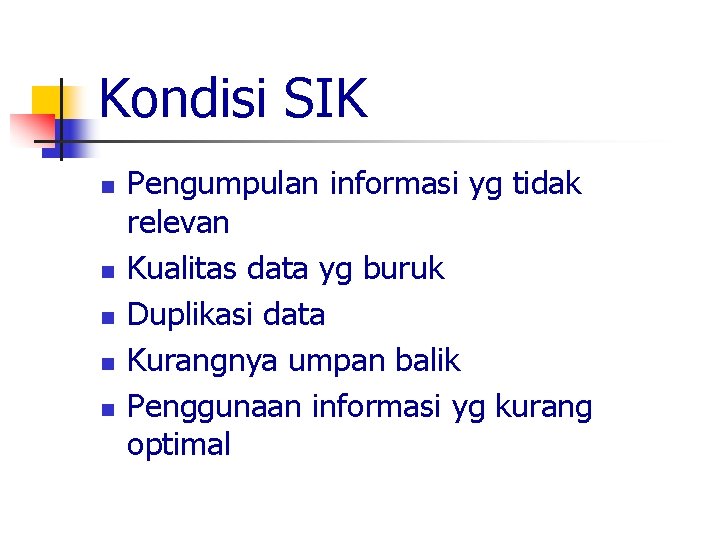 Kondisi SIK

- Pengumpulan informasi yg tidak relevan
- Kualitas data yg buruk
- Duplikasi data
- Kurangnya umpan balik
- Penggunaan informasi yg kurang optimal